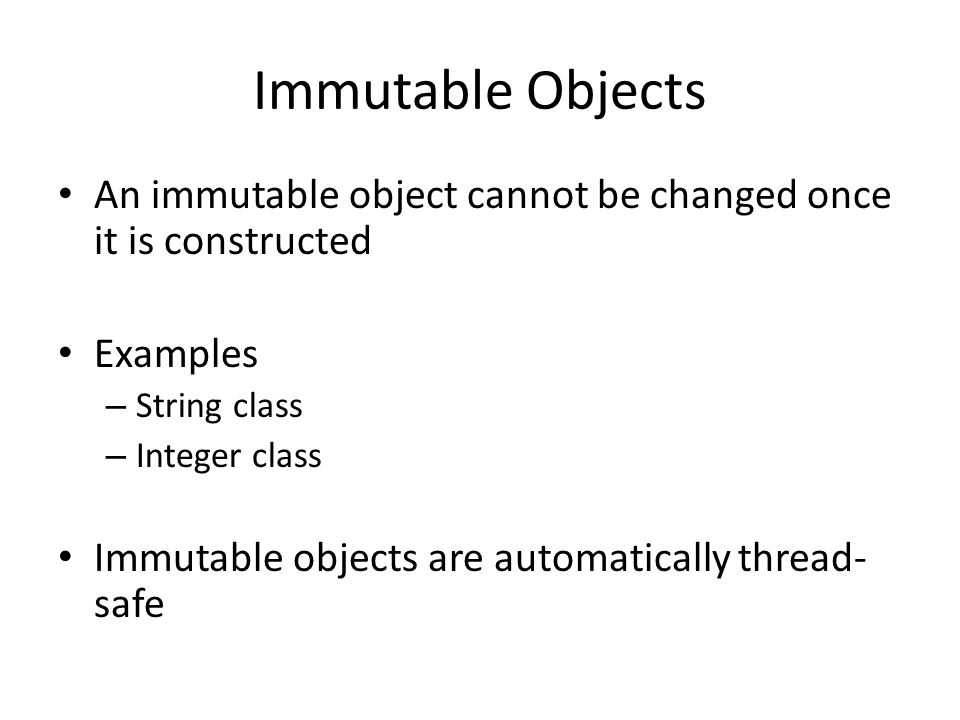 Immutable Objects

• An immutable object cannot be changed once it is constructed

• Examples
– String class
– Integer class

• Immutable objects are automatically thread-safe